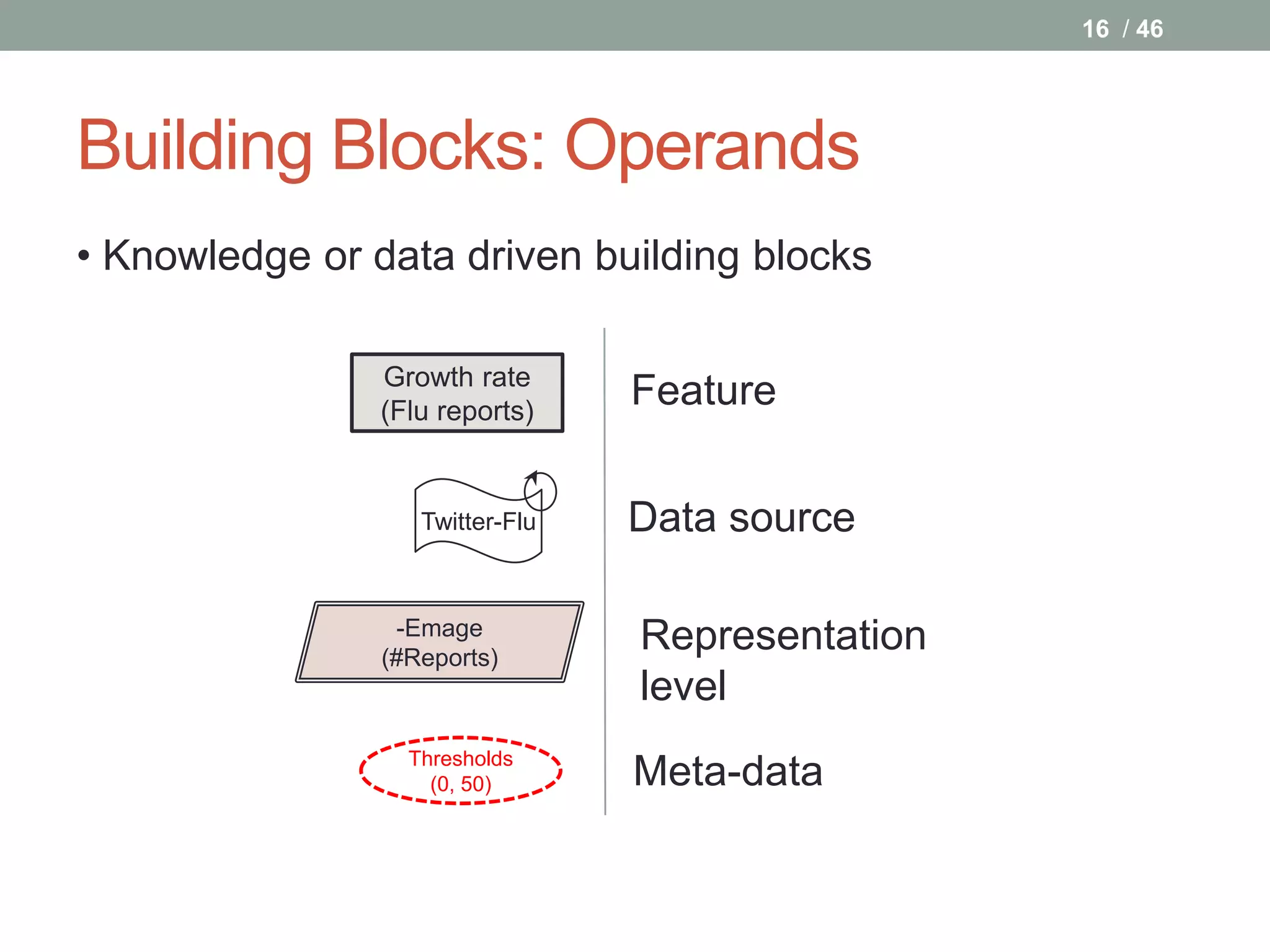 16 / 46

Building Blocks: Operands

• Knowledge or data driven building blocks

Growth rate (Flu reports)

Feature

Twitter-Flu

Data source

-Emage (#Reports)

Representation level

Thresholds (0, 50)

Meta-data